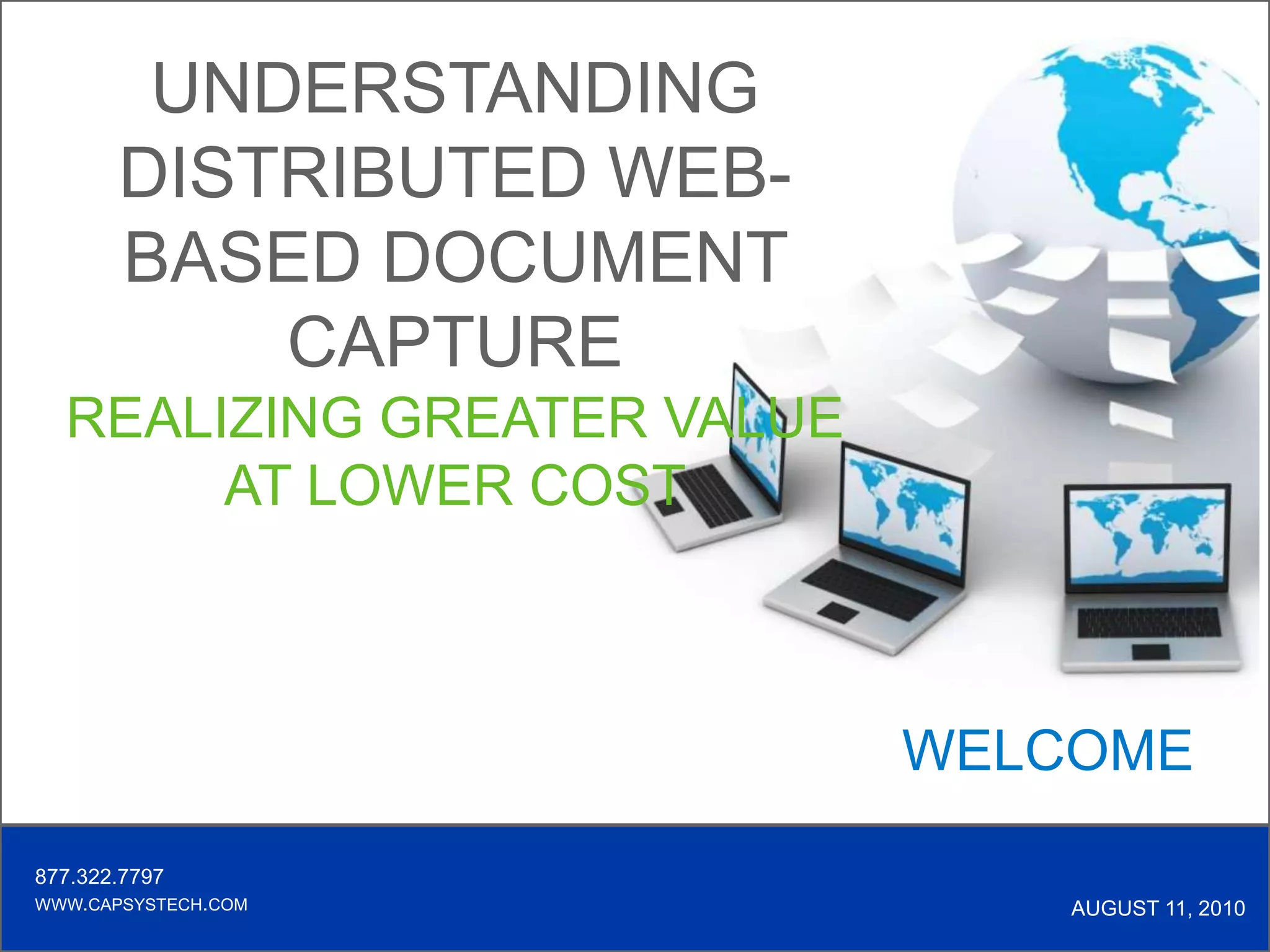 UNDERSTANDING DISTRIBUTED WEB-BASED DOCUMENT CAPTURE

REALIZING GREATER VALUE AT LOWER COST

WELCOME

877.322.7797
WWW.CAPSYSTECH.COM

AUGUST 11, 2010